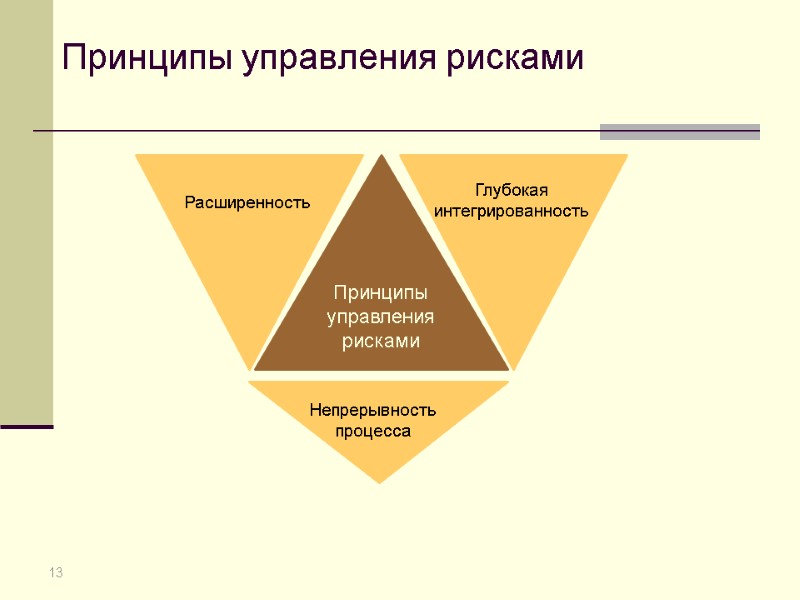 Принципы управления рисками

Расширенность

Глубокая интегрированность

Принципы управления рисками

Непрерывность процесса

13